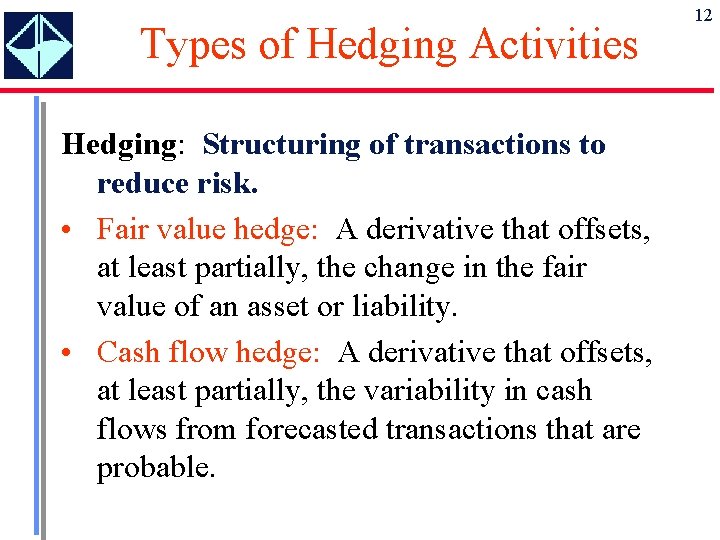 12

Types of Hedging Activities

Hedging: Structuring of transactions to reduce risk.

• Fair value hedge: A derivative that offsets, at least partially, the change in the fair value of an asset or liability.

• Cash flow hedge: A derivative that offsets, at least partially, the variability in cash flows from forecasted transactions that are probable.